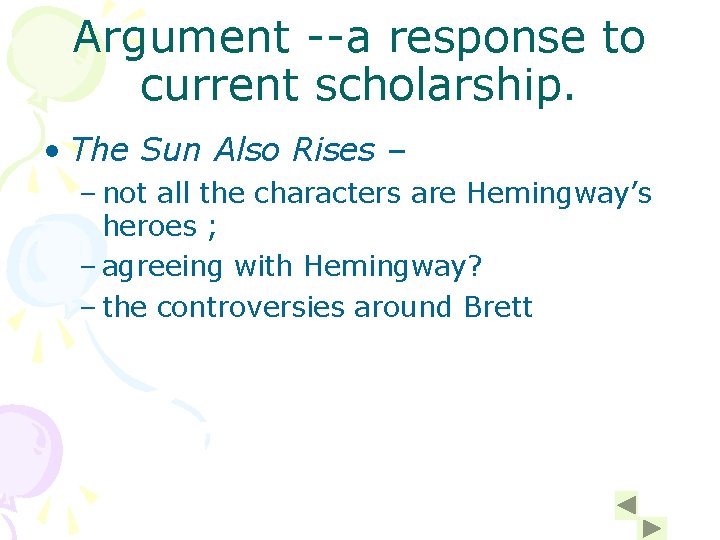 Argument --a response to current scholarship.

• The Sun Also Rises –
– not all the characters are Hemingway’s heroes ;
– agreeing with Hemingway?
– the controversies around Brett